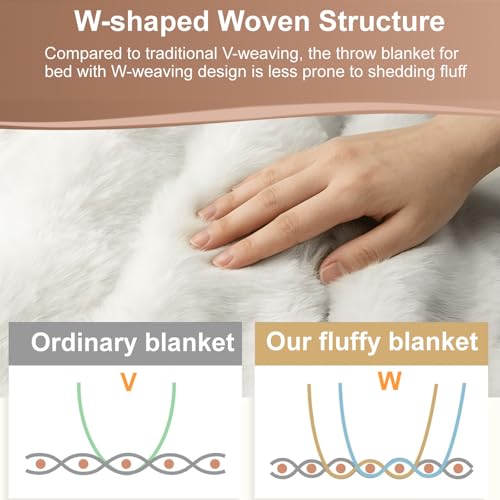 W-shaped Woven Structure

Compared to traditional V-weaving, the throw blanket for bed with W-weaving design is less prone to shedding fluff

Ordinary blanket

V

Our fluffy blanket

W